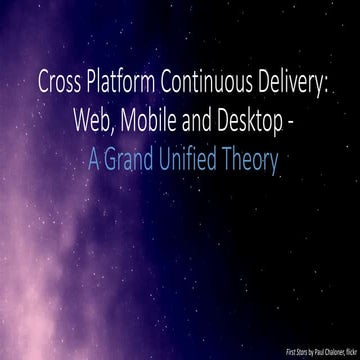 Cross Platform Continuous Delivery: Web, Mobile and Desktop - A Grand Unified Theory

First Stars by Paul Chaloner, flickr